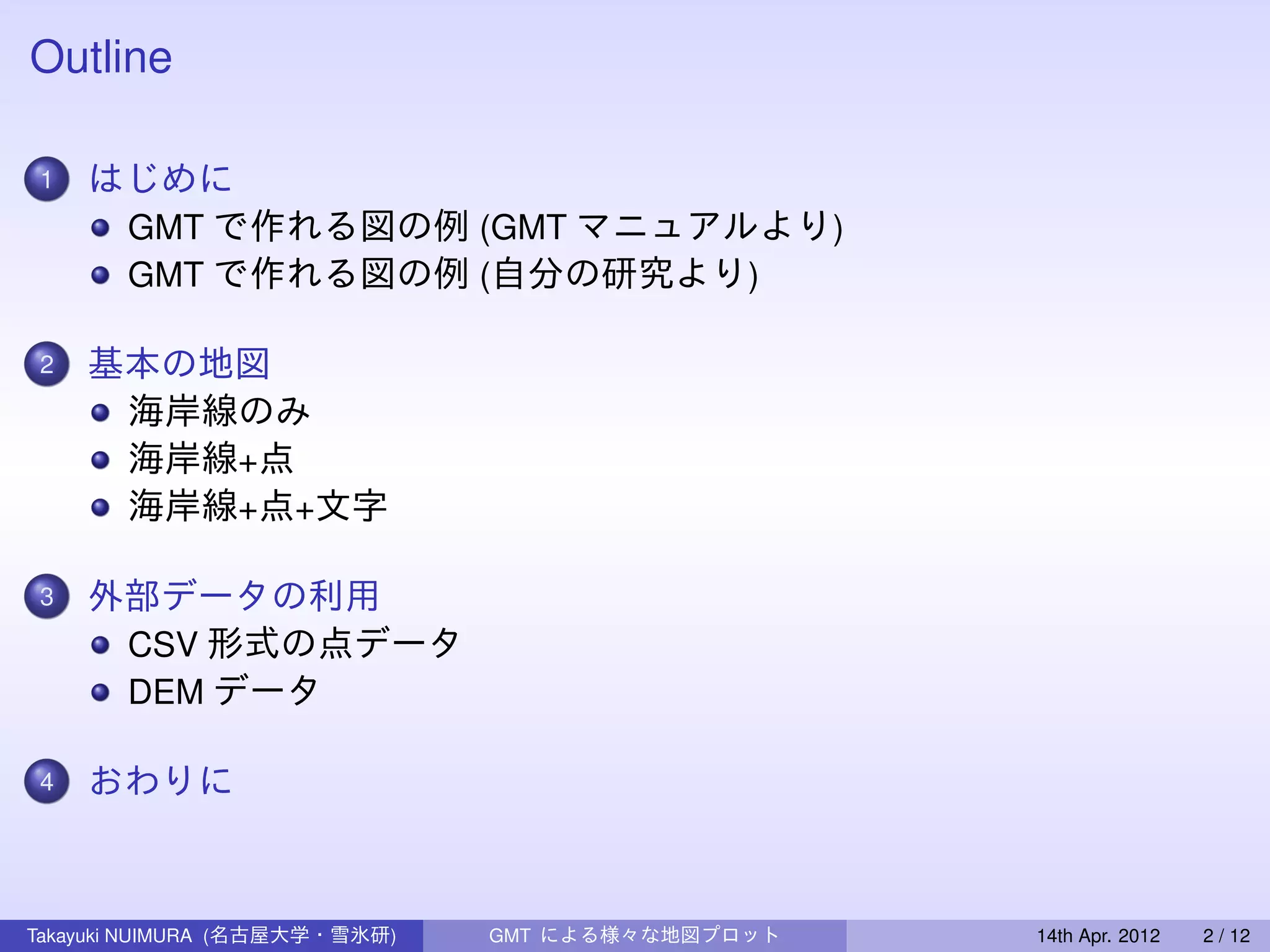 Outline

1 はじめに
- GMT で作れる図の例 (GMT マニュアルより)
- GMT で作れる図の例 (自分の研究より)

2 基本の地図
- 海岸線のみ
- 海岸線+点
- 海岸線+点+文字

3 外部データの利用
- CSV 形式の点データ
- DEM データ

4 おわりに

Takayuki NUIMURA (名古屋大学・雪氷研) GMT による様々な地図プロット 14th Apr. 2012 2 / 12